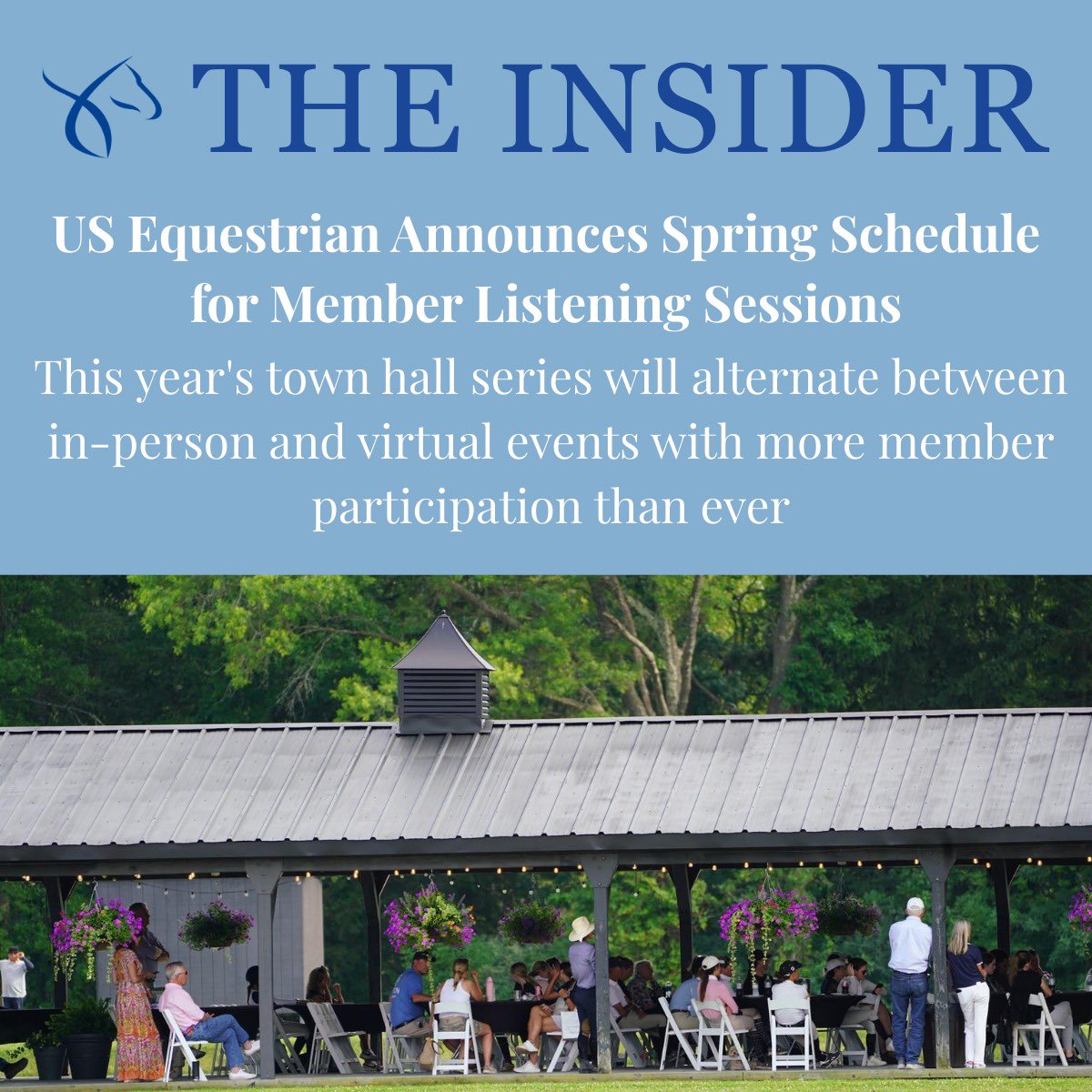 THE INSIDER

US Equestrian Announces Spring Schedule for Member Listening Sessions

This year's town hall series will alternate between in-person and virtual events with more member participation than ever